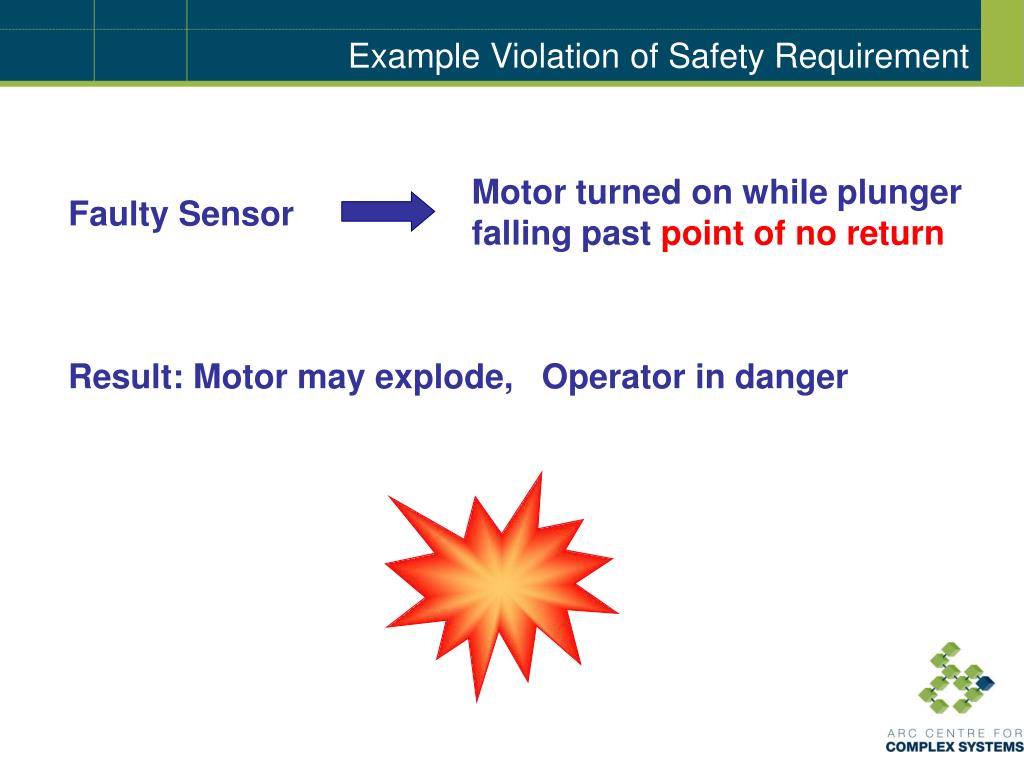 Example Violation of Safety Requirement

Faulty Sensor

Motor turned on while plunger falling past point of no return

Result: Motor may explode, Operator in danger

ARC CENTRE FOR
COMPLEX SYSTEMS